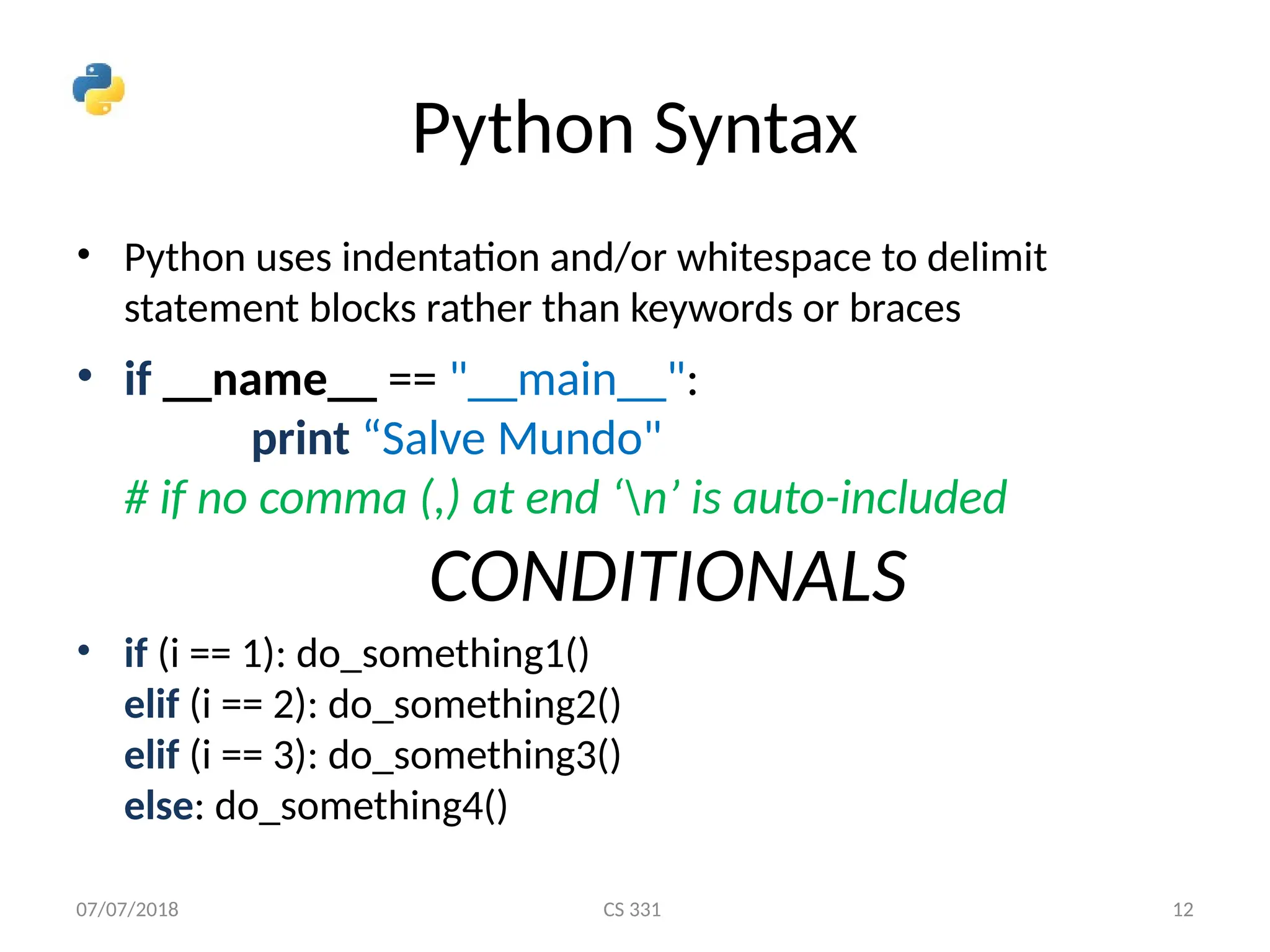 Python Syntax

• Python uses indentation and/or whitespace to delimit statement blocks rather than keywords or braces

• if __name__ == "__main__":
print “Salve Mundo"
# if no comma (,) at end ‘\n’ is auto-included

CONDITIONALS

• if (i == 1): do_something1()
elif (i == 2): do_something2()
elif (i == 3): do_something3()
else: do_something4()

07/07/2018
CS 331
12